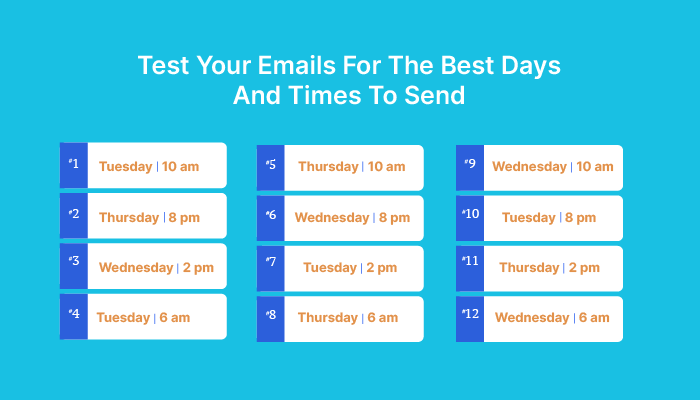 Test Your Emails For The Best Days And Times To Send

#1 Tuesday | 10 am

#2 Thursday | 8 pm

#3 Wednesday | 2 pm

#4 Tuesday | 6 am

#5 Thursday | 10 am

#6 Wednesday | 8 pm

#7 Tuesday | 2 pm

#8 Thursday | 6 am

#9 Wednesday | 10 am

#10 Tuesday | 8 pm

#11 Thursday | 2 pm

#12 Wednesday | 6 am